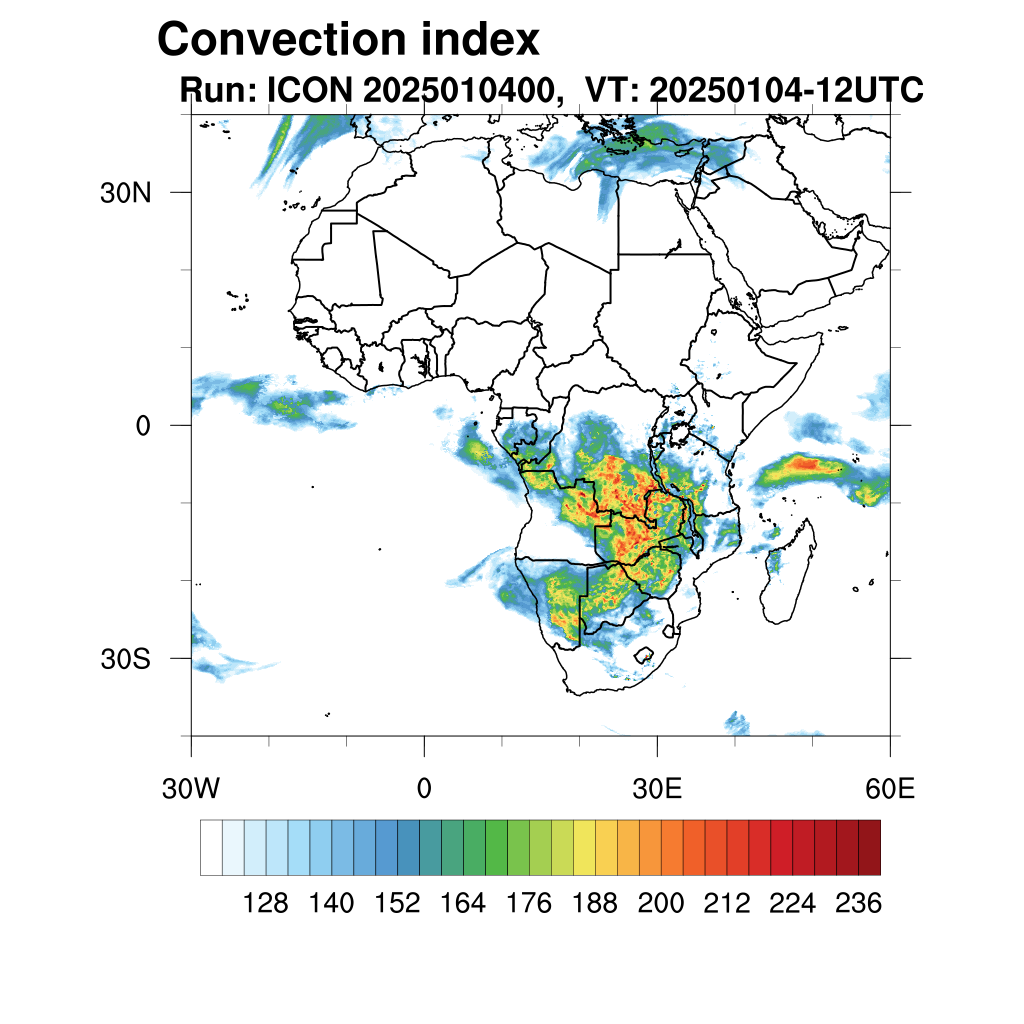 Convection index
Run: ICON 2025010400, VT: 20250104-12UTC

30N
0
30S

30W
0
30E
60E

128 140 152 164 176 188 200 212 224 236